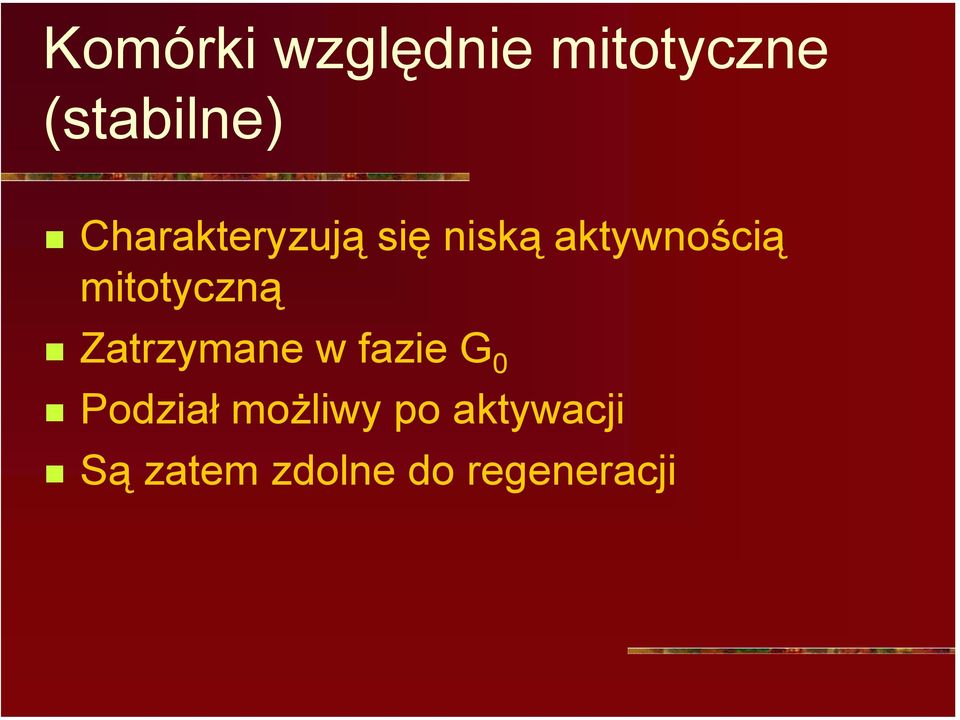 Komórki względnie mitotyczne (stabilne)

- Charakteryzują się niską aktywnością mitotyczną
- Zatrzymane w fazie $G_0$
- Podział możliwy po aktywacji
- Są zatem zdolne do regeneracji